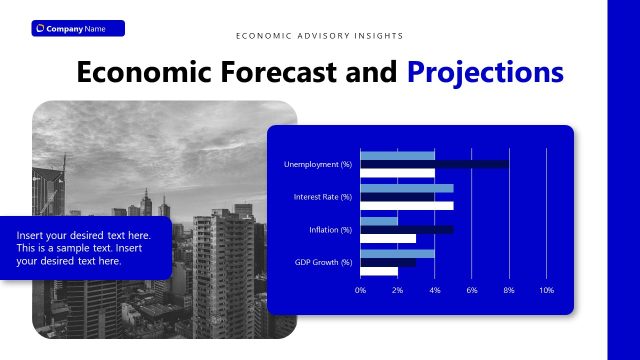 Company Name

ECONOMIC ADVISORY INSIGHTS

Economic Forecast and Projections

Insert your desired text here. This is a sample text. Insert your desired text here.

Unemployment (%)
Interest Rate (%)
Inflation (%)
GDP Growth (%)
0%
2%
4%
6%
8%
10%